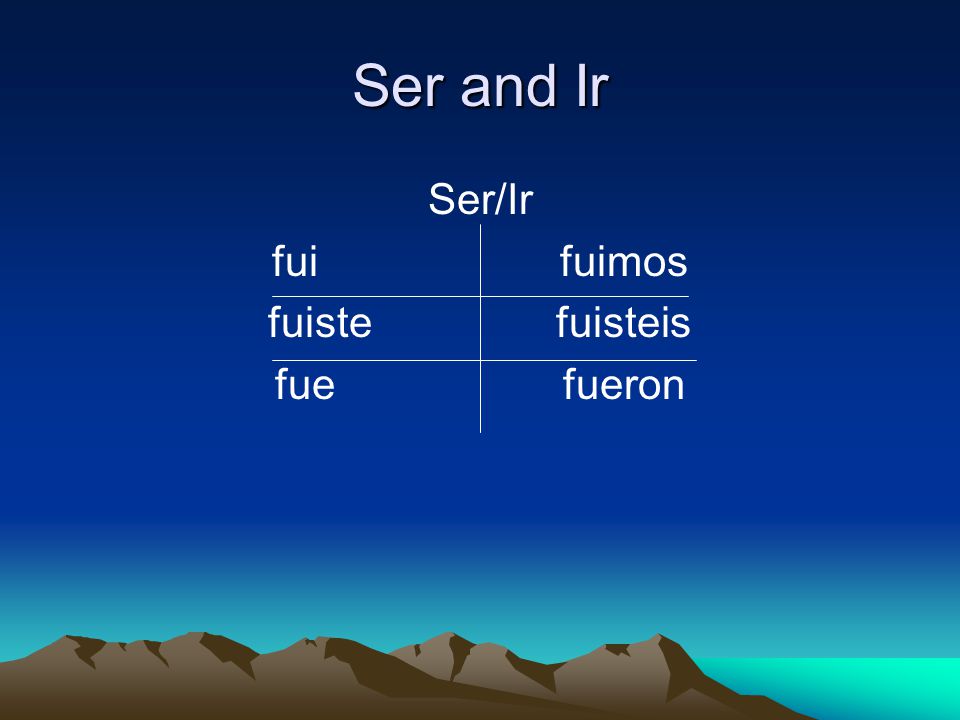 Ser and Ir

Ser/Ir

| fui | fuimos |
|---|---|
| fuiste | fuisteis |
| fue | fueron |